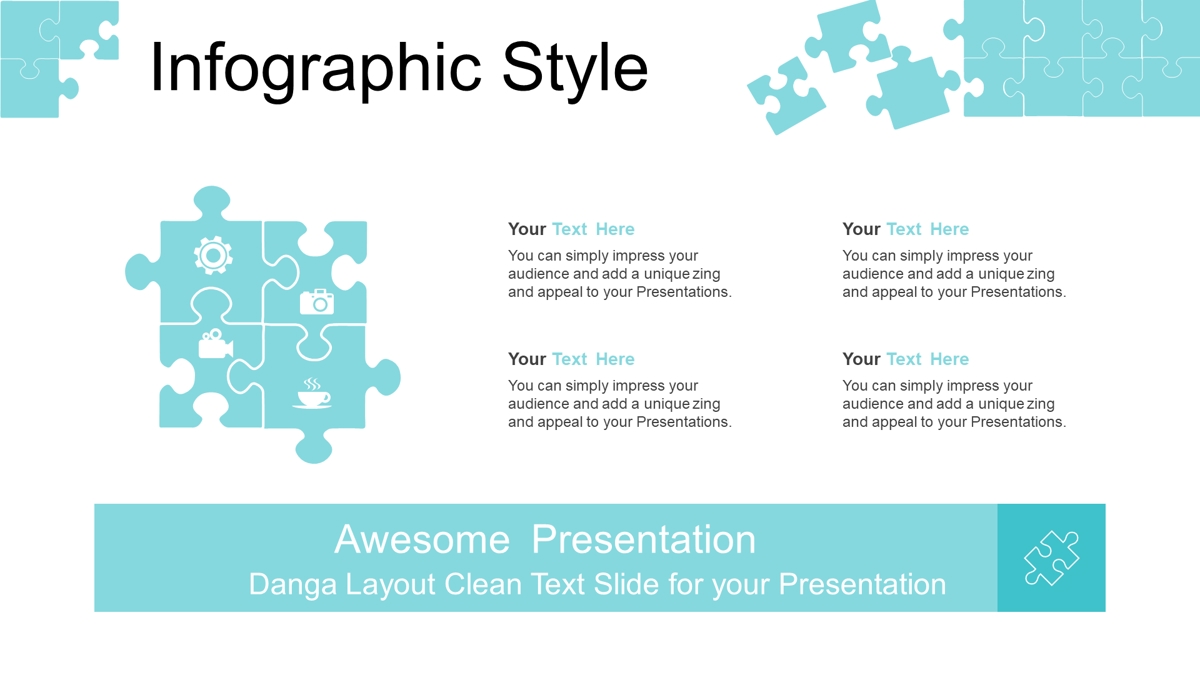 Infographic Style

Your Text Here
You can simply impress your audience and add a unique zing and appeal to your Presentations.

Your Text Here
You can simply impress your audience and add a unique zing and appeal to your Presentations.

Your Text Here
You can simply impress your audience and add a unique zing and appeal to your Presentations.

Your Text Here
You can simply impress your audience and add a unique zing and appeal to your Presentations.

Awesome Presentation
Danga Layout Clean Text Slide for your Presentation